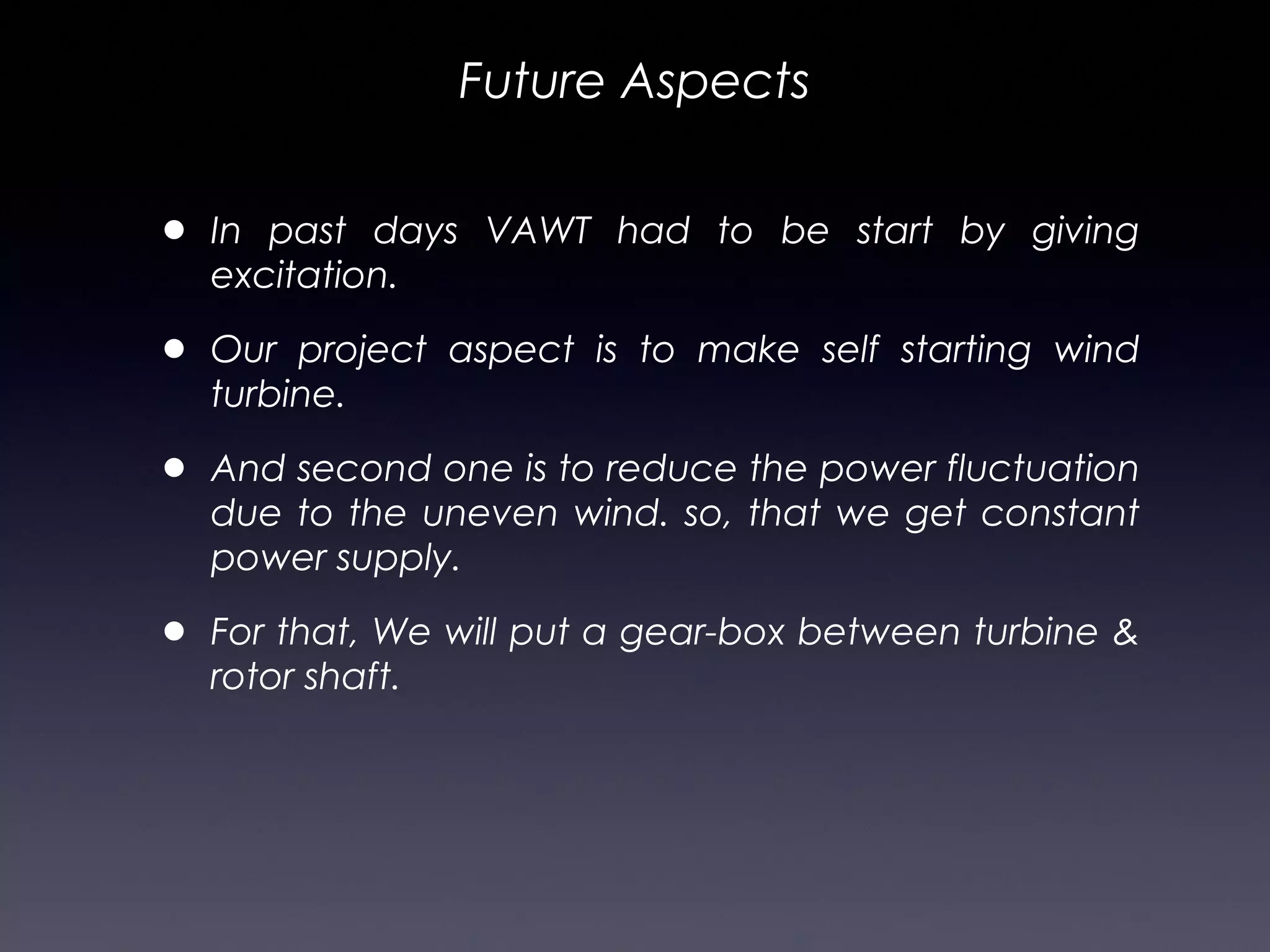 Future Aspects

• In past days VAWT had to be start by giving excitation.

• Our project aspect is to make self starting wind turbine.

• And second one is to reduce the power fluctuation due to the uneven wind. so, that we get constant power supply.

• For that, We will put a gear-box between turbine & rotor shaft.